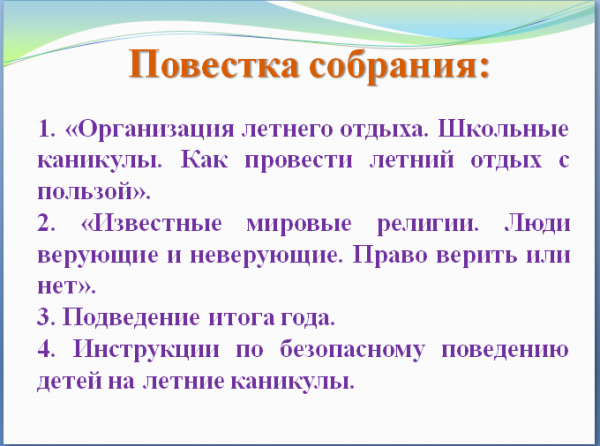 Повестка собрания:

1. «Организация летнего отдыха. Школьные каникулы. Как провести летний отдых с пользой».

2. «Известные мировые религии. Люди верующие и неверующие. Право верить или нет».

3. Подведение итога года.

4. Инструкции по безопасному поведению детей на летние каникулы.